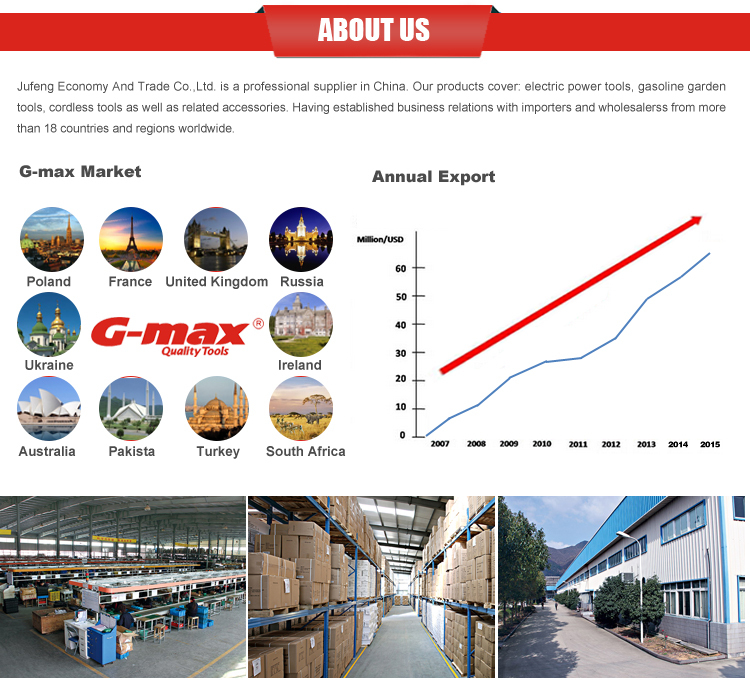 ABOUT US

Jufeng Economy And Trade Co.,Ltd. is a professional supplier in China. Our products cover: electric power tools, gasoline garden tools, cordless tools as well as related accessories. Having established business relations with importers and wholesalerss from more than 18 countries and regions worldwide.

G-max Market

Poland
France
United Kingdom
Russia
Ukraine
G-max®
Quality Tools
Ireland
Australia
Pakista
Turkey
South Africa

Annual Export

Million/USD
60
50
40
30
20
10
0
2007
2008
2009
2010
2011
2012
2013
2014
2015